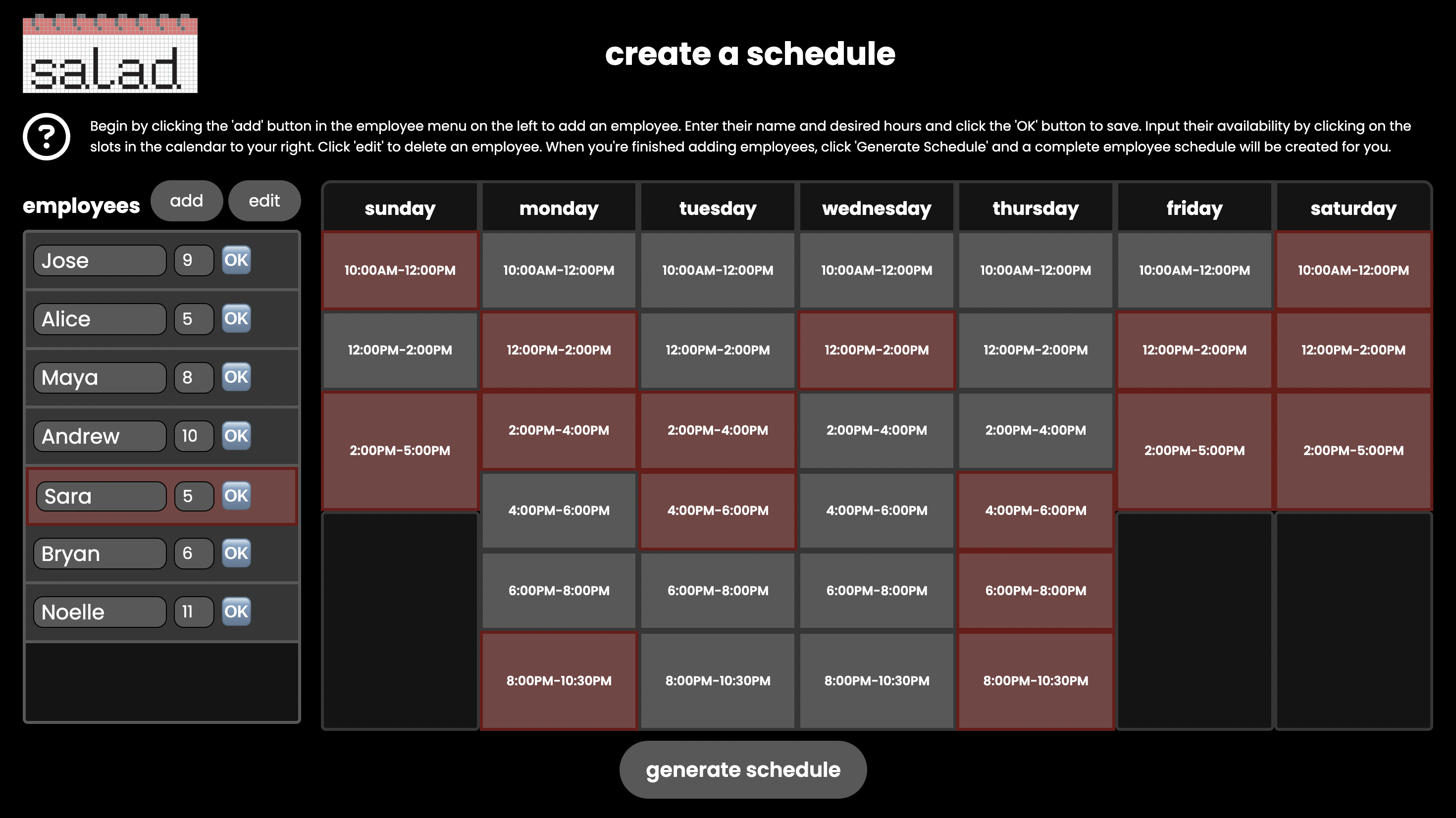 salad

create a schedule

?

Begin by clicking the 'add' button in the employee menu on the left to add an employee. Enter their name and desired hours and click the 'OK' button to save. Input their availability by clicking on the slots in the calendar to your right. Click 'edit' to delete an employee. When you're finished adding employees, click 'Generate Schedule' and a complete employee schedule will be created for you.

employees add edit

Jose 9 OK
Alice 5 OK
Maya 8 OK
Andrew 10 OK
Sara 5 OK
Bryan 6 OK
Noelle 11 OK

| sunday | monday | tuesday | wednesday | thursday | friday | saturday |
|---|---|---|---|---|---|---|
| 10:00AM-12:00PM | 10:00AM-12:00PM | 10:00AM-12:00PM | 10:00AM-12:00PM | 10:00AM-12:00PM | 10:00AM-12:00PM | 10:00AM-12:00PM |
| 12:00PM-2:00PM | 12:00PM-2:00PM | 12:00PM-2:00PM | 12:00PM-2:00PM | 12:00PM-2:00PM | 12:00PM-2:00PM | 12:00PM-2:00PM |
| 2:00PM-5:00PM | 2:00PM-4:00PM | 2:00PM-4:00PM | 2:00PM-4:00PM | 2:00PM-4:00PM | 2:00PM-5:00PM | 2:00PM-5:00PM |
| | 4:00PM-6:00PM | 4:00PM-6:00PM | 4:00PM-6:00PM | 4:00PM-6:00PM | | |
| | 6:00PM-8:00PM | 6:00PM-8:00PM | 6:00PM-8:00PM | 6:00PM-8:00PM | | |
| | 8:00PM-10:30PM | 8:00PM-10:30PM | 8:00PM-10:30PM | 8:00PM-10:30PM | | |

generate schedule